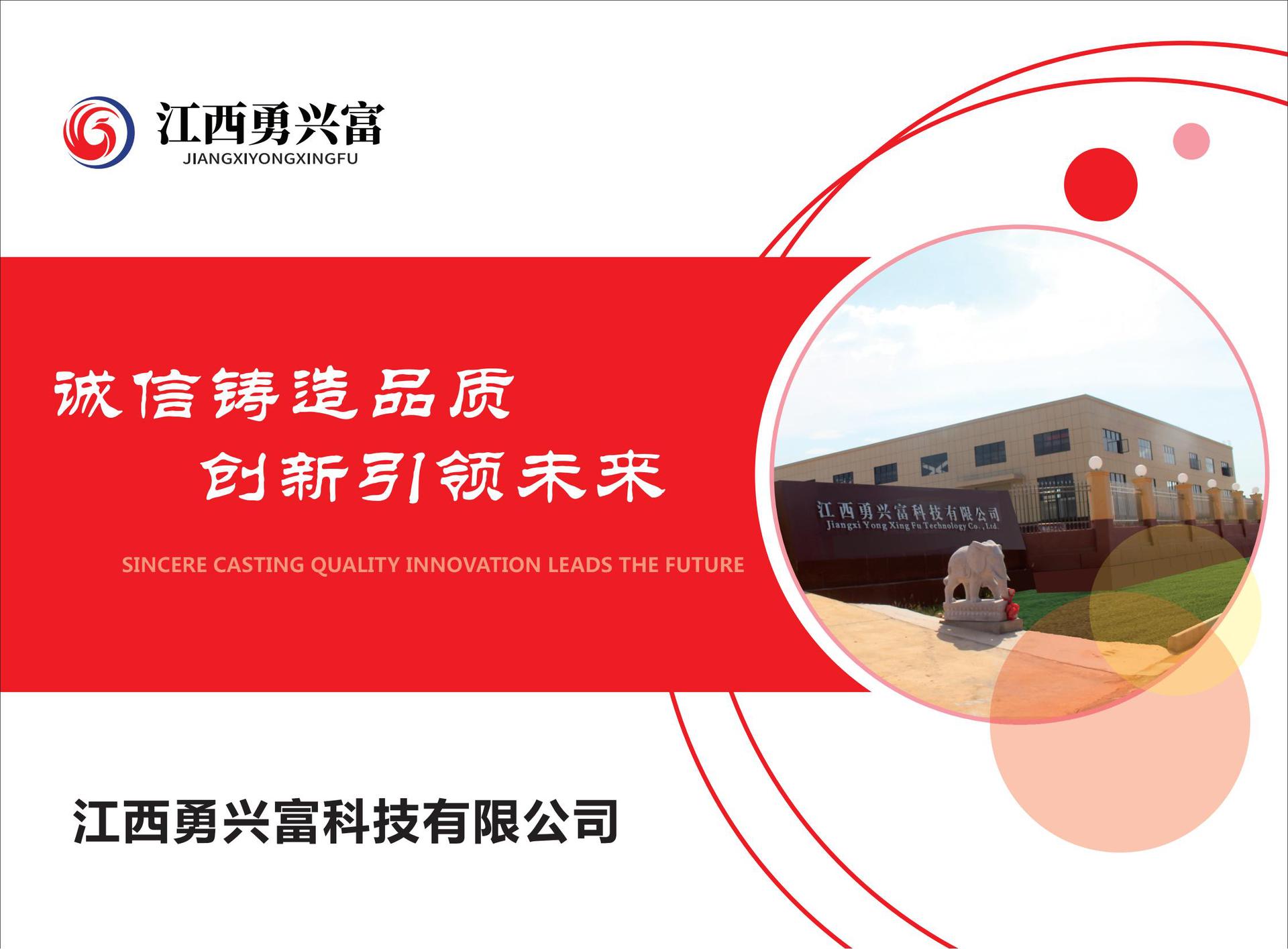 江西勇兴富
JIANGXIYONGXINGFU

诚信铸造品质
创新引领未来

SINCERE CASTING QUALITY INNOVATION LEADS THE FUTURE

江西勇兴富科技有限公司
Jiangxi Yong Xing Fu Technology Co., Ltd.

江西勇兴富科技有限公司